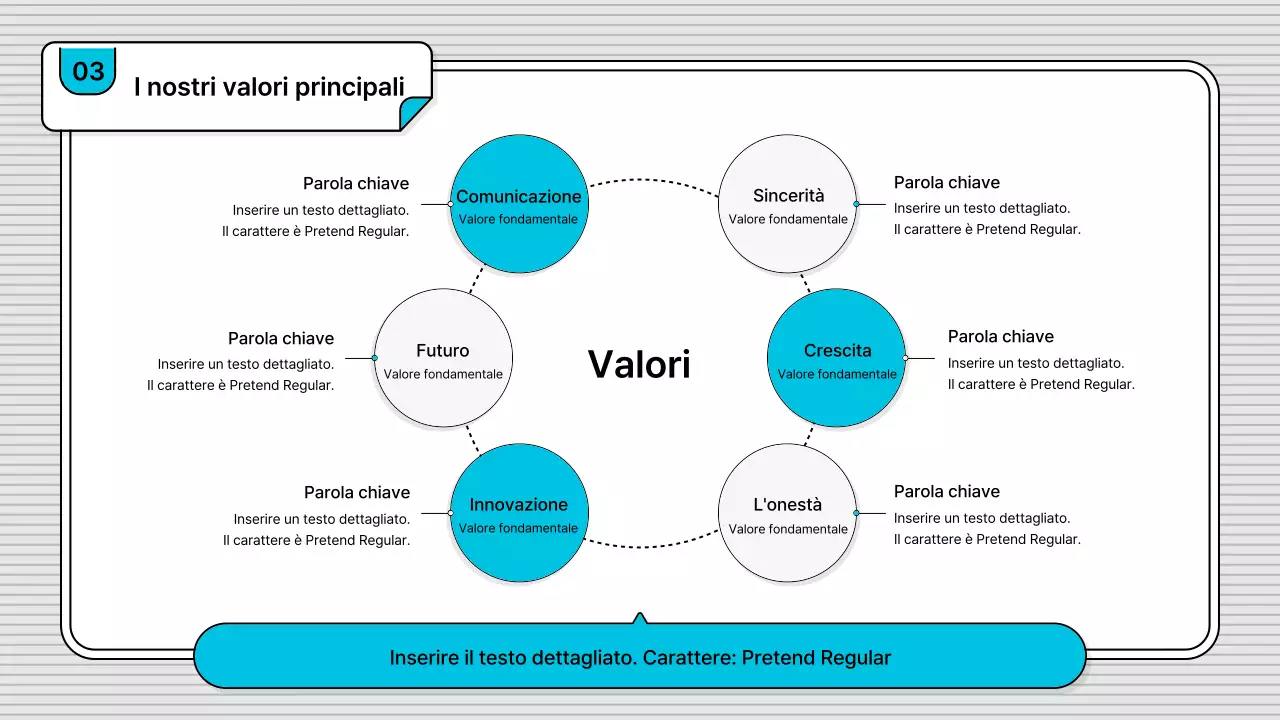 03

I nostri valori principali

Parola chiave
Inserire un testo dettagliato. Il carattere è Pretend Regular.

Comunicazione
Valore fondamentale

Sincerità
Valore fondamentale

Parola chiave
Inserire un testo dettagliato. Il carattere è Pretend Regular.

Parola chiave
Inserire un testo dettagliato. Il carattere è Pretend Regular.

Futuro
Valore fondamentale

Valori

Crescita
Valore fondamentale

Parola chiave
Inserire un testo dettagliato. Il carattere è Pretend Regular.

Parola chiave
Inserire un testo dettagliato. Il carattere è Pretend Regular.

Innovazione
Valore fondamentale

L'onestà
Valore fondamentale

Parola chiave
Inserire un testo dettagliato. Il carattere è Pretend Regular.

Inserire il testo dettagliato. Carattere: Pretend Regular